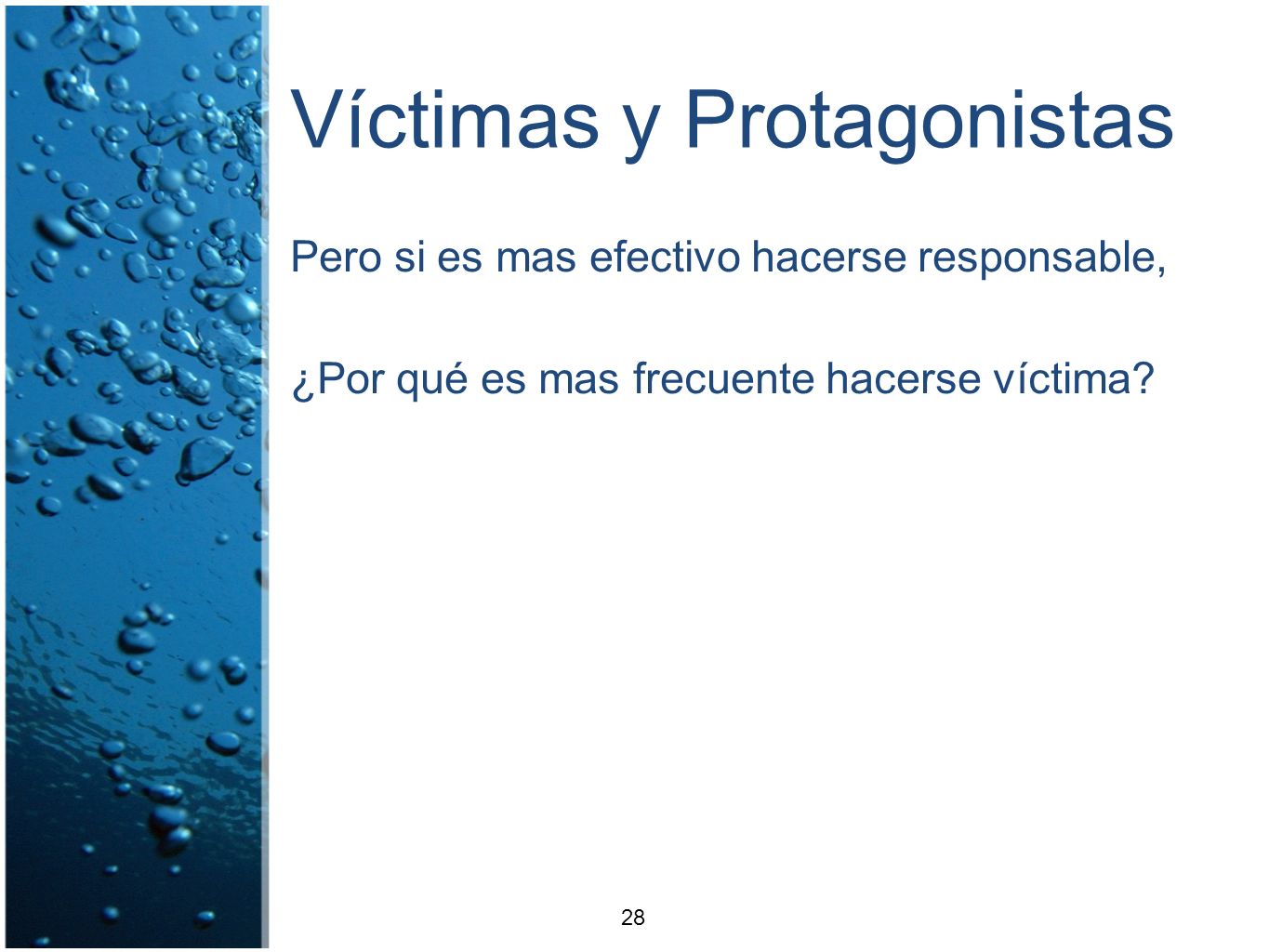 Víctimas y Protagonistas

Pero si es mas efectivo hacerse responsable,

¿Por qué es mas frecuente hacerse víctima?

28